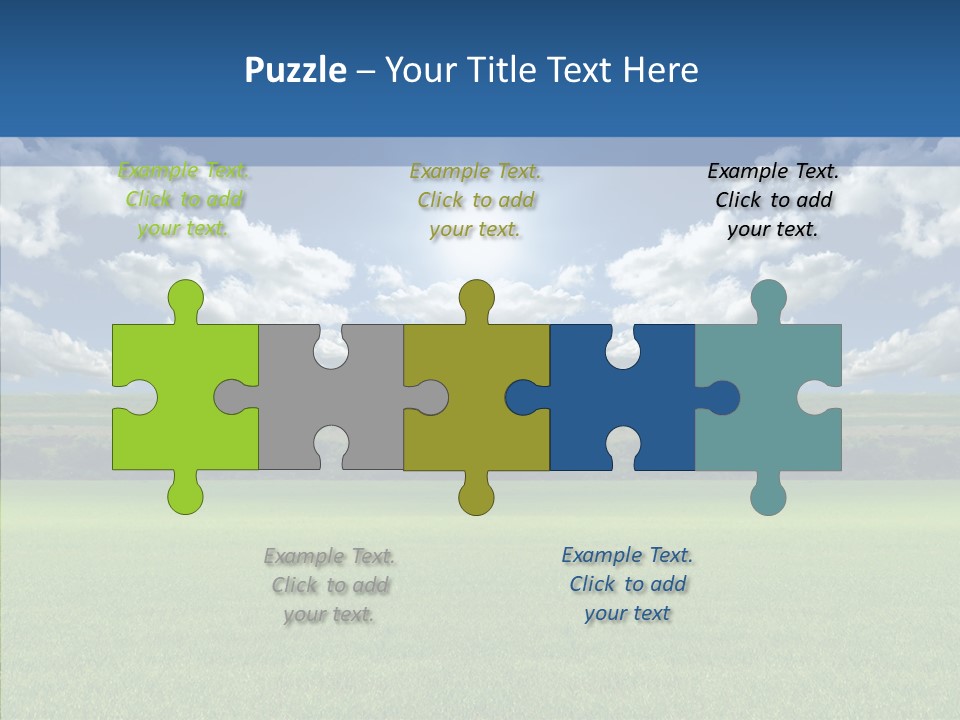 Puzzle – Your Title Text Here

Example Text. Click to add your text.

Example Text. Click to add your text.

Example Text. Click to add your text.

Example Text. Click to add your text.

Example Text. Click to add your text